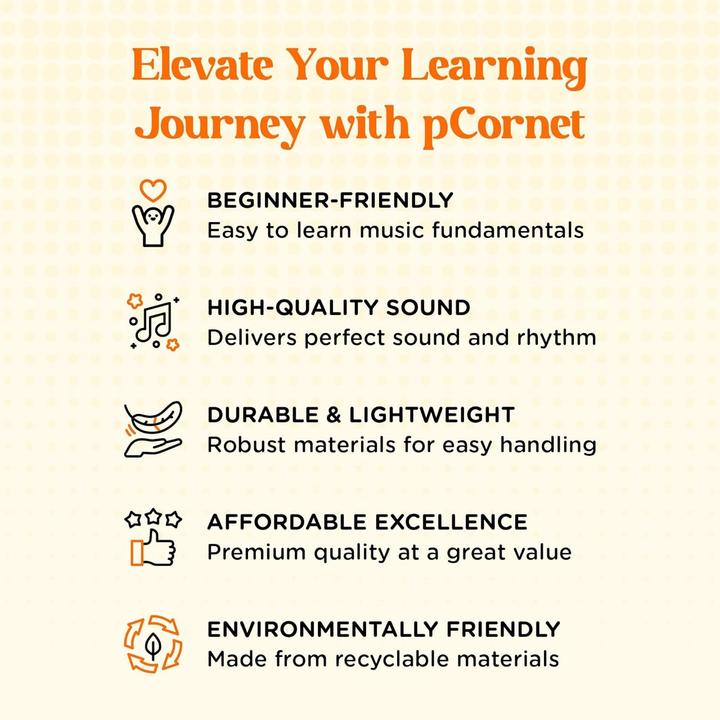 Elevate Your Learning Journey with pCornet

BEGINNER-FRIENDLY
Easy to learn music fundamentals

HIGH-QUALITY SOUND
Delivers perfect sound and rhythm

DURABLE & LIGHTWEIGHT
Robust materials for easy handling

AFFORDABLE EXCELLENCE
Premium quality at a great value

ENVIRONMENTALLY FRIENDLY
Made from recyclable materials